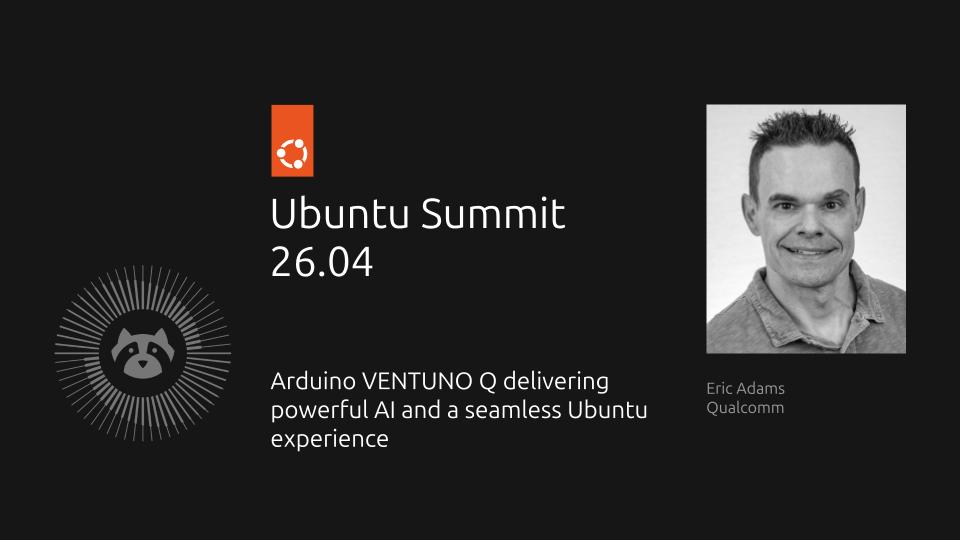 Ubuntu Summit 26.04

Arduino VENTUNO Q delivering powerful AI and a seamless Ubuntu experience

Eric Adams
Qualcomm